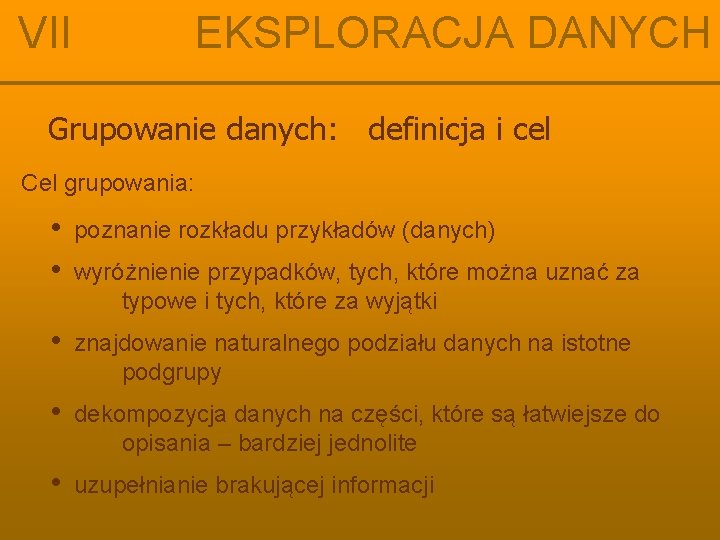 VII EKSPLORACJA DANYCH

Grupowanie danych: definicja i cel

Cel grupowania:

• poznanie rozkładu przykładów (danych)

• wyróżnienie przypadków, tych, które można uznać za typowe i tych, które za wyjątki

• znajdowanie naturalnego podziału danych na istotne podgrupy

• dekompozycja danych na części, które są łatwiejsze do opisania – bardziej jednolite

• uzupełnianie brakującej informacji